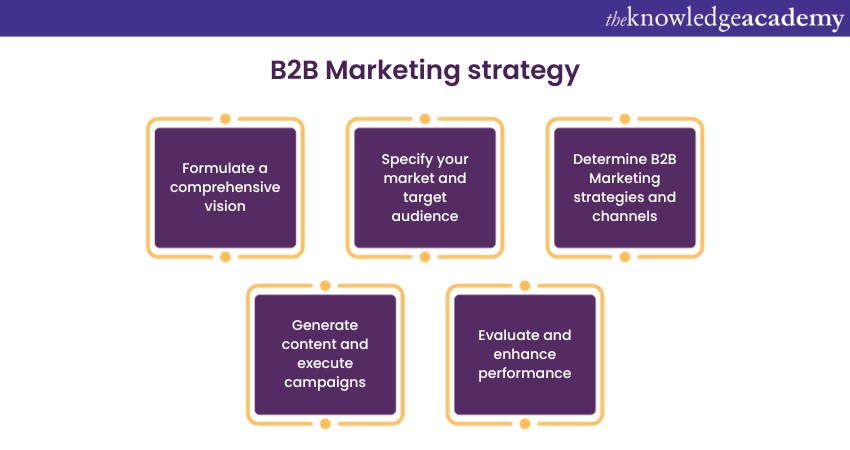 theknowledgeacademy

B2B Marketing strategy

Formulate a comprehensive vision

Specify your market and target audience

Determine B2B Marketing strategies and channels

Generate content and execute campaigns

Evaluate and enhance performance